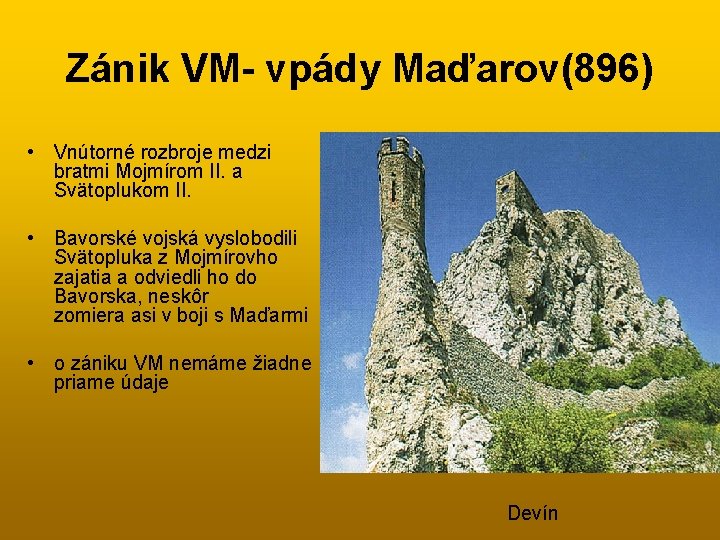 Zánik VM- vpády Maďarov(896)

• Vnútorné rozbroje medzi bratmi Mojmírom II. a Svätoplukom II.

• Bavorské vojská vyslobodili Svätopluka z Mojmírovho zajatia a odviedli ho do Bavorska, neskôr zomiera asi v boji s Maďarmi

• o zániku VM nemáme žiadne priame údaje

Devín